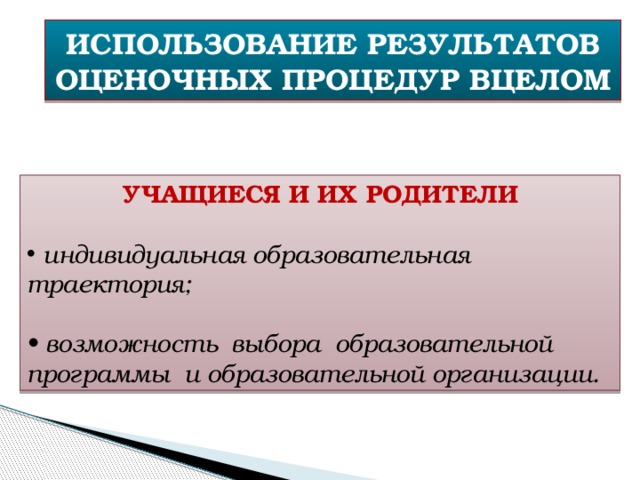 ИСПОЛЬЗОВАНИЕ РЕЗУЛЬТАТОВ ОЦЕНОЧНЫХ ПРОЦЕДУР ВЦЕЛОМ

УЧАЩИЕСЯ И ИХ РОДИТЕЛИ

• индивидуальная образовательная траектория;

• возможность выбора образовательной программы и образовательной организации.